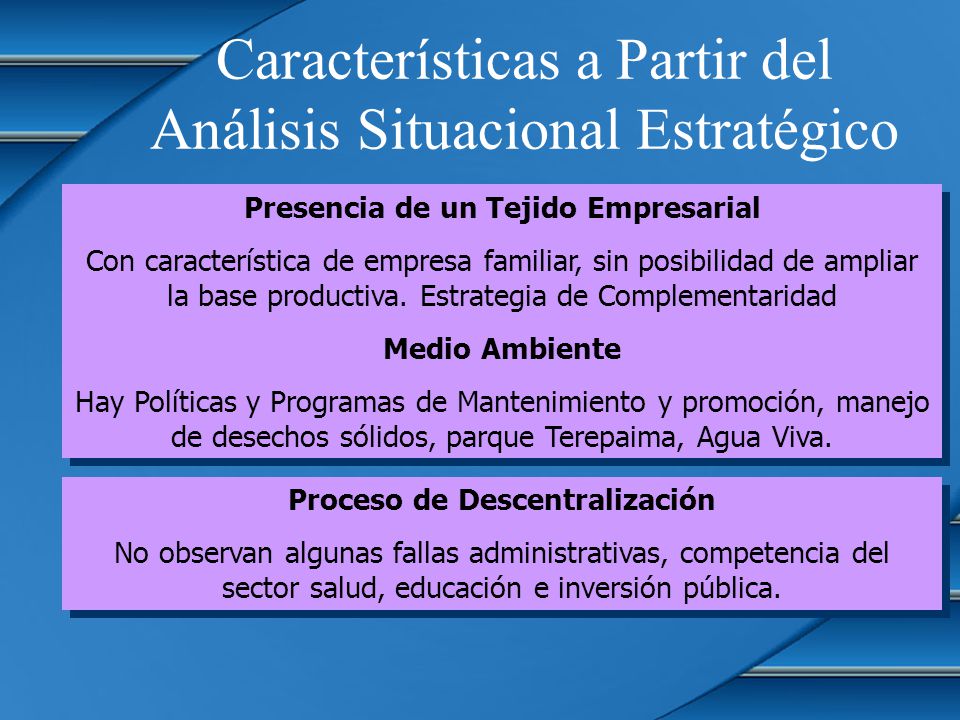 Características a Partir del Análisis Situacional Estratégico

Presencia de un Tejido Empresarial

Con característica de empresa familiar, sin posibilidad de ampliar la base productiva. Estrategia de Complementaridad

Medio Ambiente

Hay Políticas y Programas de Mantenimiento y promoción, manejo de desechos sólidos, parque Terepaima, Agua Viva.

Proceso de Descentralización

No observan algunas fallas administrativas, competencia del sector salud, educación e inversión pública.